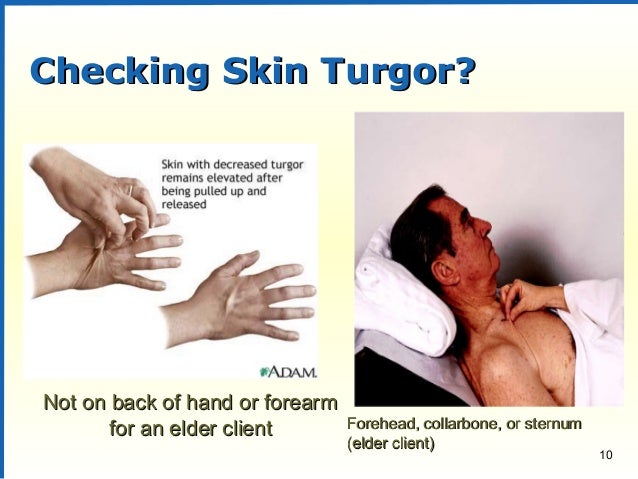 Checking Skin Turgor?

Skin with decreased turgor remains elevated after being pulled up and released

ADAM.

Not on back of hand or forearm for an elder client

Forehead, collarbone, or sternum (elder client)

10